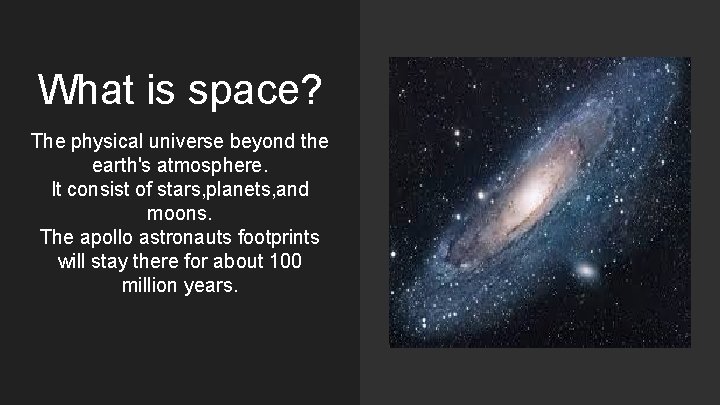 What is space?

The physical universe beyond the earth's atmosphere.
It consist of stars,planets,and moons.
The apollo astronauts footprints will stay there for about 100 million years.